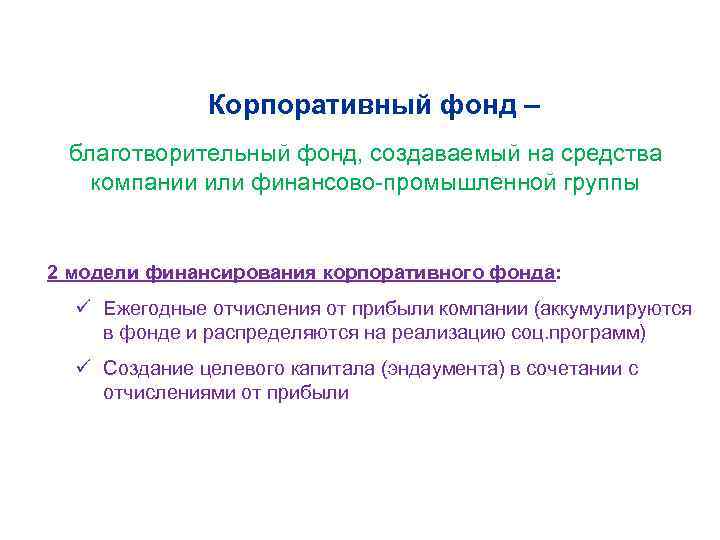 Корпоративный фонд –

благотворительный фонд, создаваемый на средства компании или финансово-промышленной группы

2 модели финансирования корпоративного фонда:

✓ Ежегодные отчисления от прибыли компании (аккумулируются в фонде и распределяются на реализацию соц.программ)

✓ Создание целевого капитала (эндаумента) в сочетании с отчислениями от прибыли